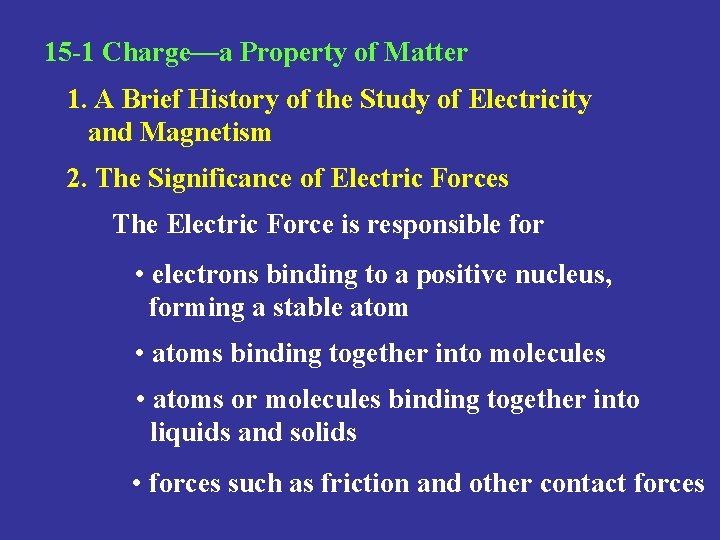 15-1 Charge—a Property of Matter

1. A Brief History of the Study of Electricity and Magnetism

2. The Significance of Electric Forces

The Electric Force is responsible for

• electrons binding to a positive nucleus, forming a stable atom

• atoms binding together into molecules

• atoms or molecules binding together into liquids and solids

• forces such as friction and other contact forces